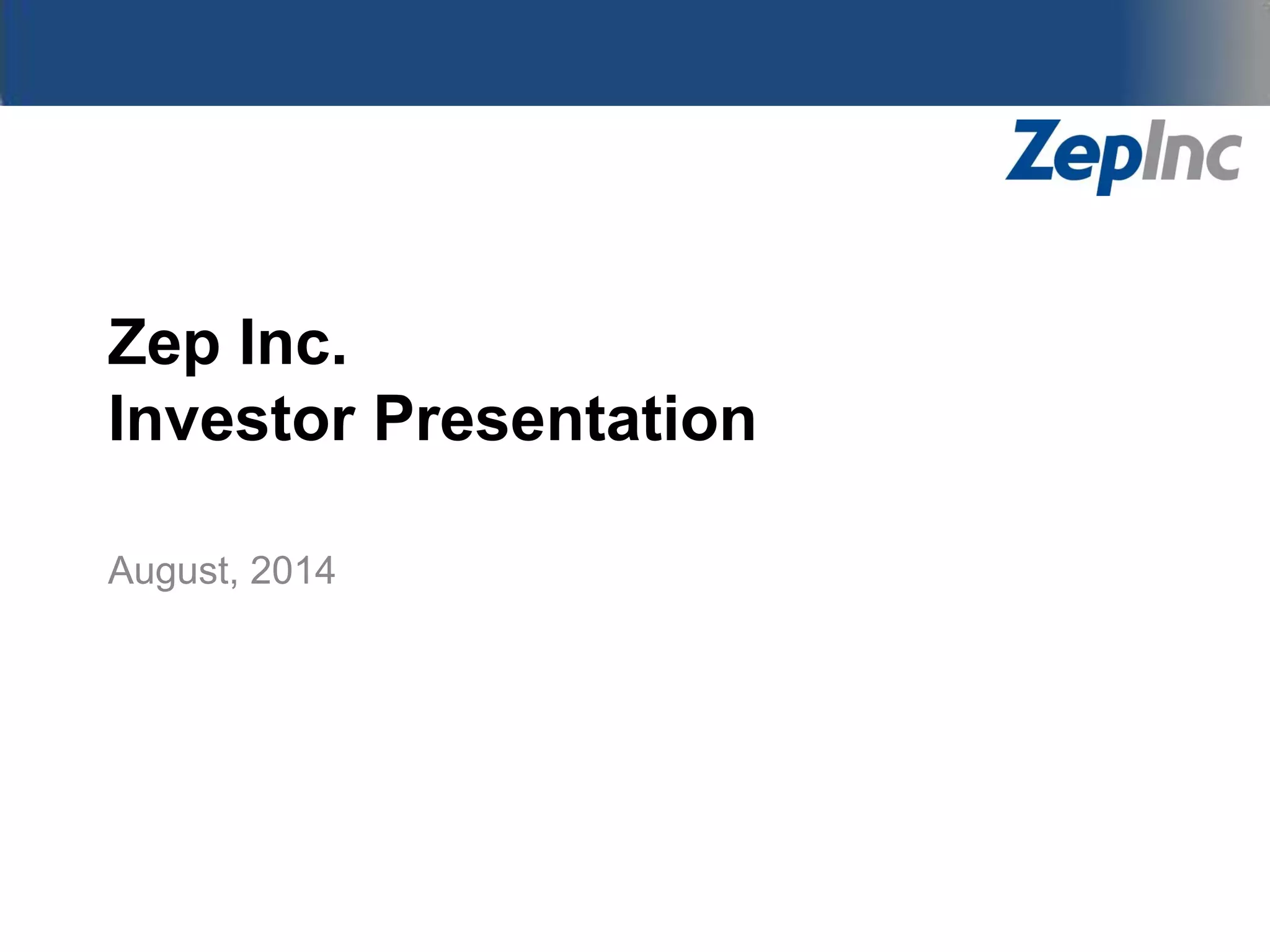 ZepInc

Zep Inc.
Investor Presentation

August, 2014